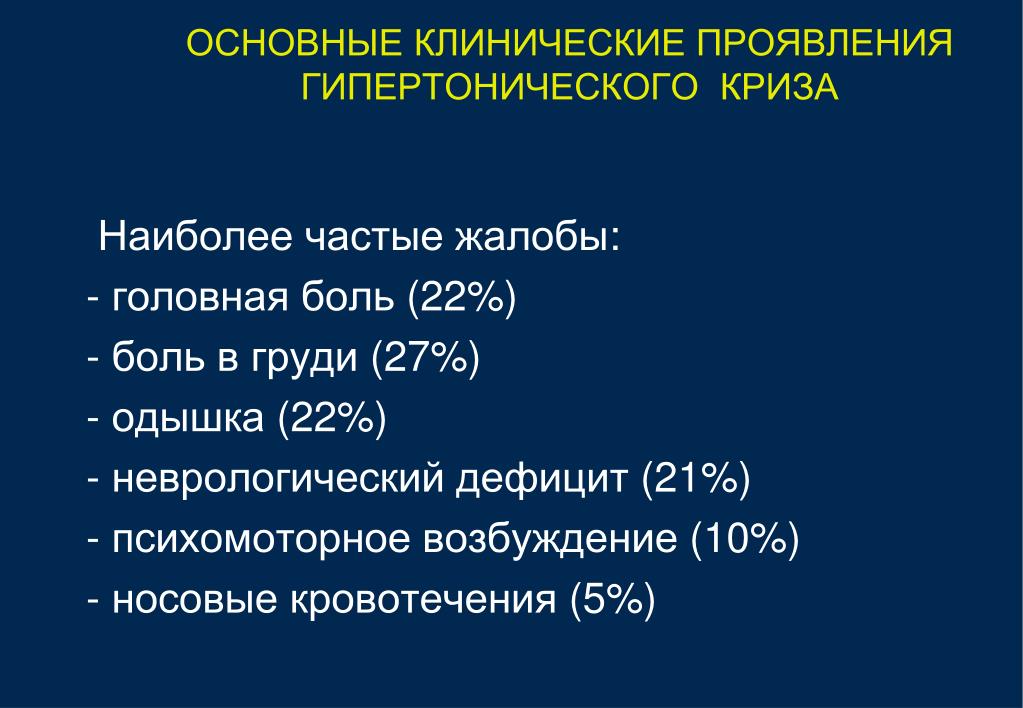 ОСНОВНЫЕ КЛИНИЧЕСКИЕ ПРОЯВЛЕНИЯ ГИПЕРТОНИЧЕСКОГО КРИЗА

Наиболее частые жалобы:
- головная боль (22%)
- боль в груди (27%)
- одышка (22%)
- неврологический дефицит (21%)
- психомоторное возбуждение (10%)
- носовые кровотечения (5%)